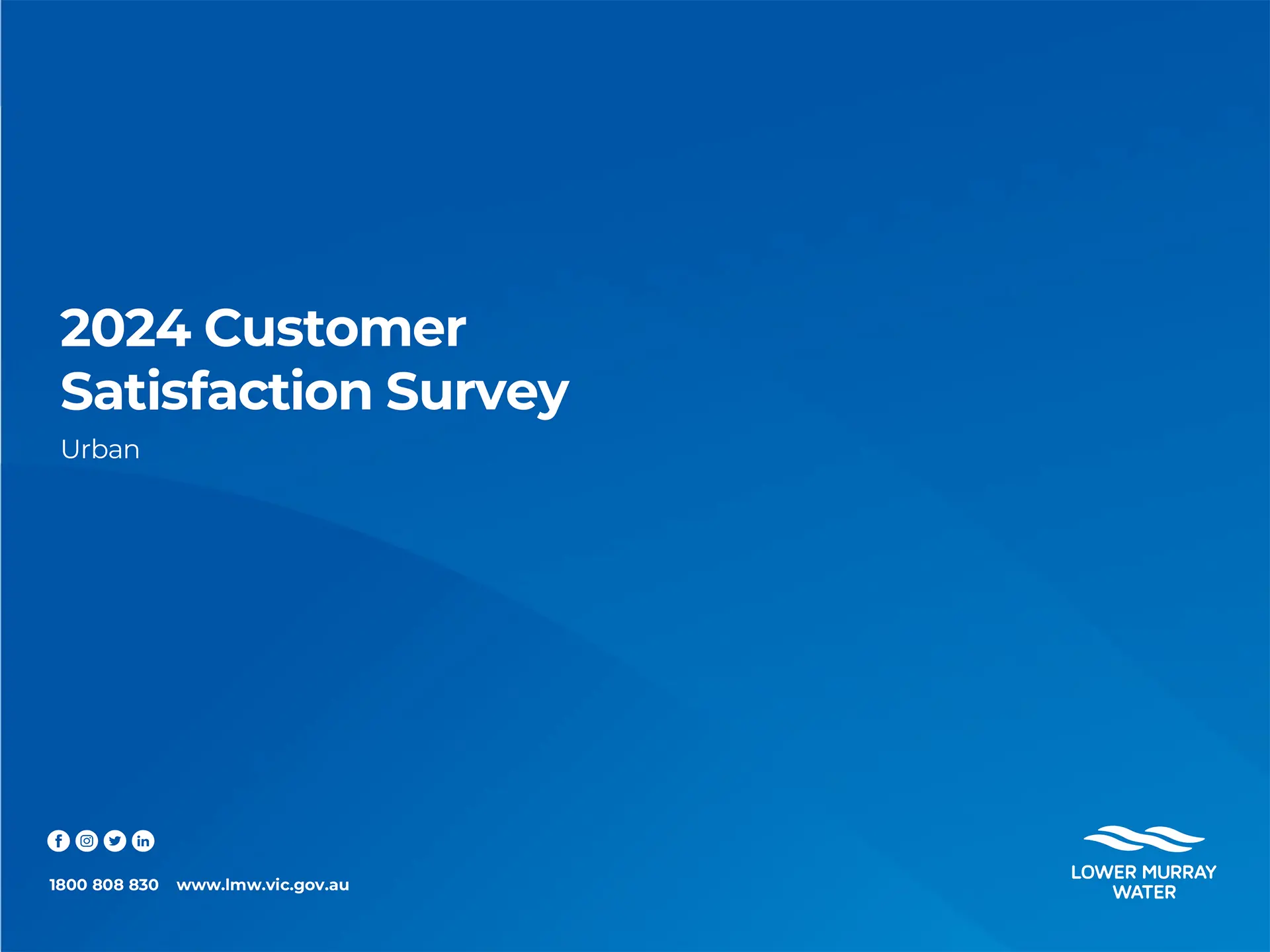 2024 Customer Satisfaction Survey

Urban

1800 808 830 www.lmw.vic.gov.au

LOWER MURRAY WATER